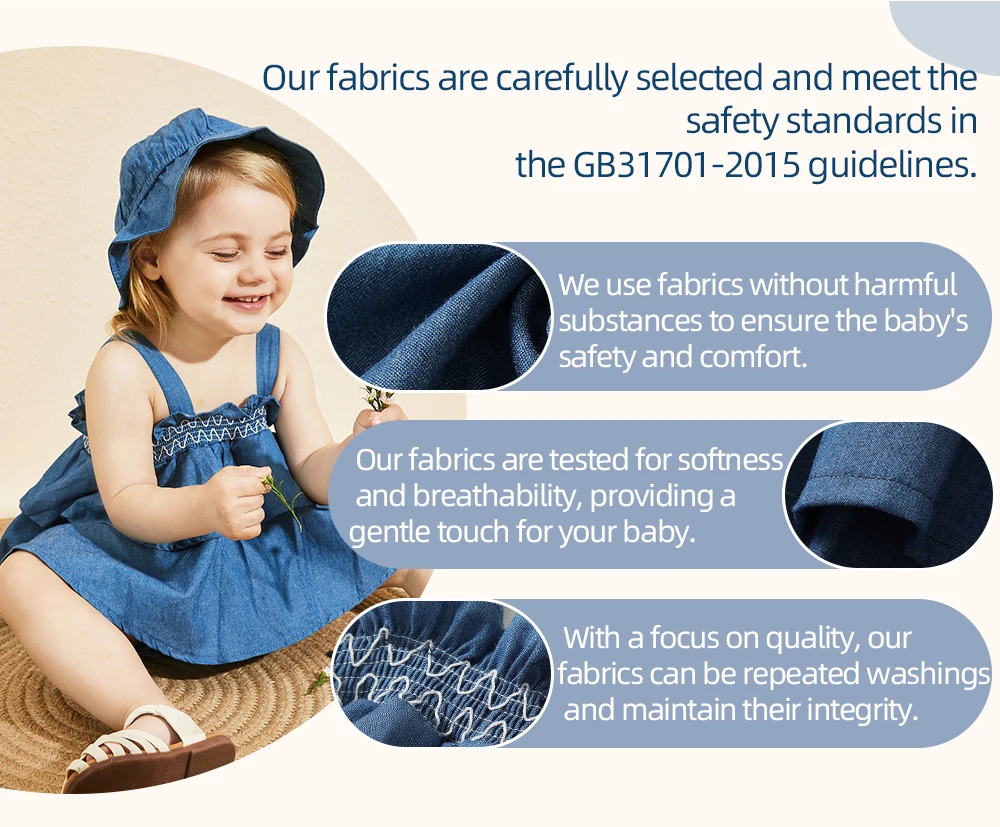 Our fabrics are carefully selected and meet the safety standards in the GB31701-2015 guidelines.

We use fabrics without harmful substances to ensure the baby's safety and comfort.

Our fabrics are tested for softness and breathability, providing a gentle touch for your baby.

With a focus on quality, our fabrics can be repeated washings and maintain their integrity.